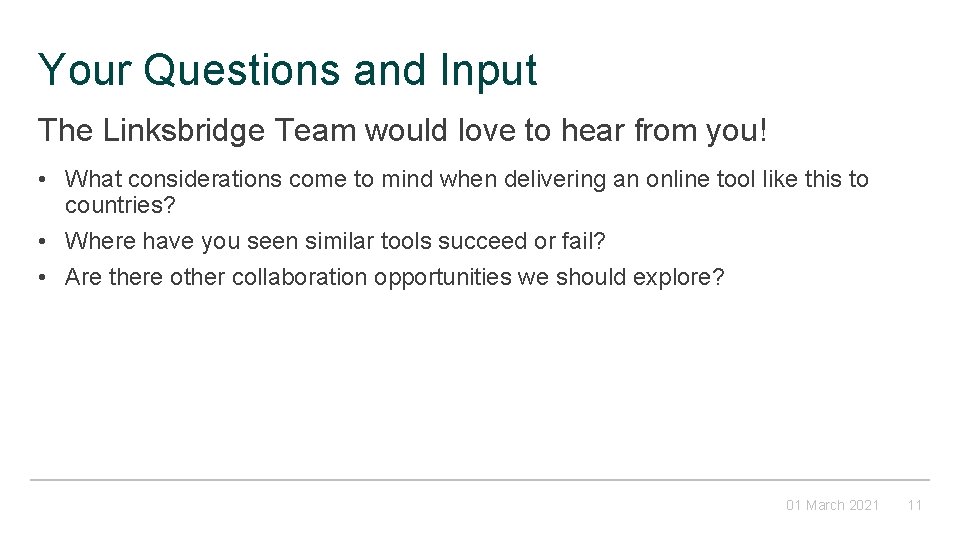 Your Questions and Input

The Linksbridge Team would love to hear from you!

• What considerations come to mind when delivering an online tool like this to countries?
• Where have you seen similar tools succeed or fail?
• Are there other collaboration opportunities we should explore?

01 March 2021 11